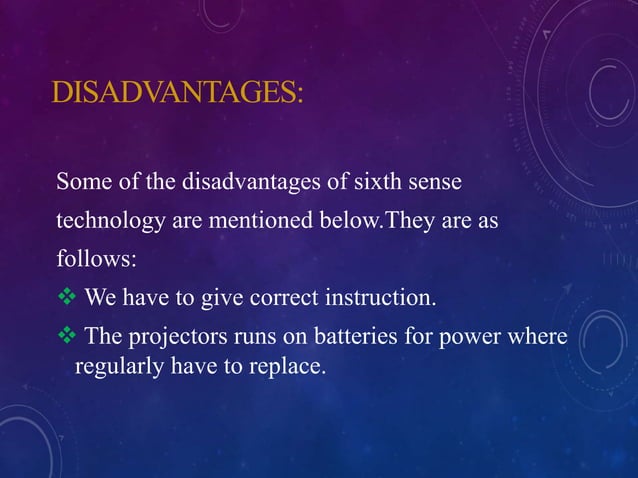 DISADVANTAGES:

Some of the disadvantages of sixth sense technology are mentioned below.They are as follows:

❖ We have to give correct instruction.

❖ The projectors runs on batteries for power where regularly have to replace.